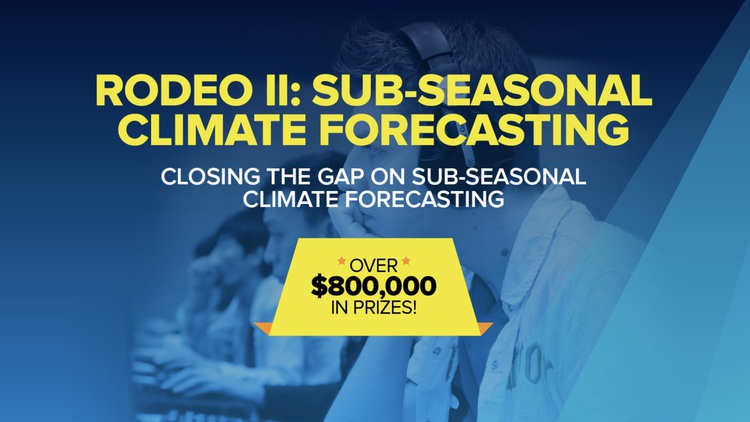 RODEO II: SUB-SEASONAL CLIMATE FORECASTING

CLOSING THE GAP ON SUB-SEASONAL CLIMATE FORECASTING

OVER
$800,000
IN PRIZES!